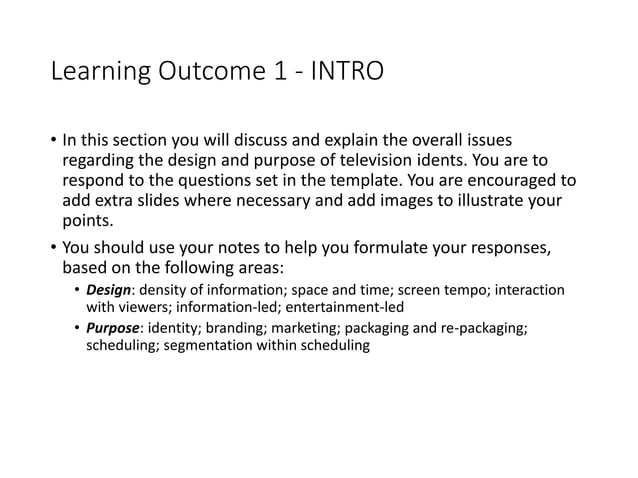 Learning Outcome 1 - INTRO

• In this section you will discuss and explain the overall issues regarding the design and purpose of television idents. You are to respond to the questions set in the template. You are encouraged to add extra slides where necessary and add images to illustrate your points.

• You should use your notes to help you formulate your responses, based on the following areas:

• Design: density of information; space and time; screen tempo; interaction with viewers; information-led; entertainment-led

• Purpose: identity; branding; marketing; packaging and re-packaging; scheduling; segmentation within scheduling